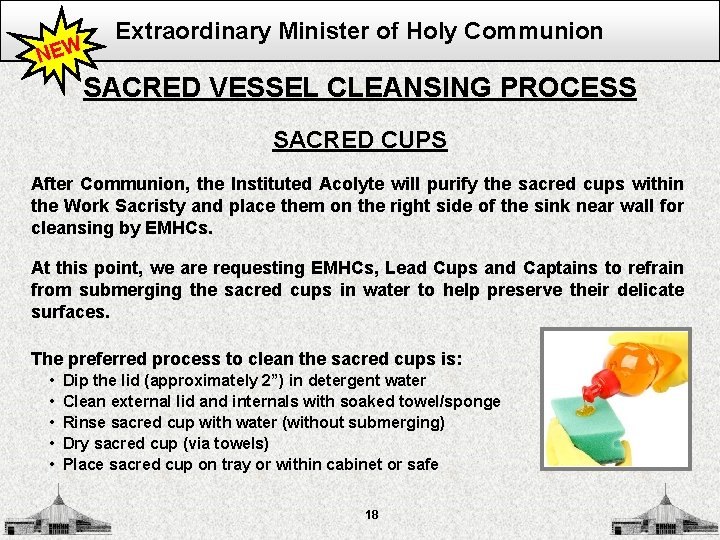 NEW

Extraordinary Minister of Holy Communion

SACRED VESSEL CLEANSING PROCESS

SACRED CUPS

After Communion, the Instituted Acolyte will purify the sacred cups within the Work Sacristy and place them on the right side of the sink near wall for cleansing by EMHCs.

At this point, we are requesting EMHCs, Lead Cups and Captains to refrain from submerging the sacred cups in water to help preserve their delicate surfaces.

The preferred process to clean the sacred cups is:
• Dip the lid (approximately 2”) in detergent water
• Clean external lid and internals with soaked towel/sponge
• Rinse sacred cup with water (without submerging)
• Dry sacred cup (via towels)
• Place sacred cup on tray or within cabinet or safe

18